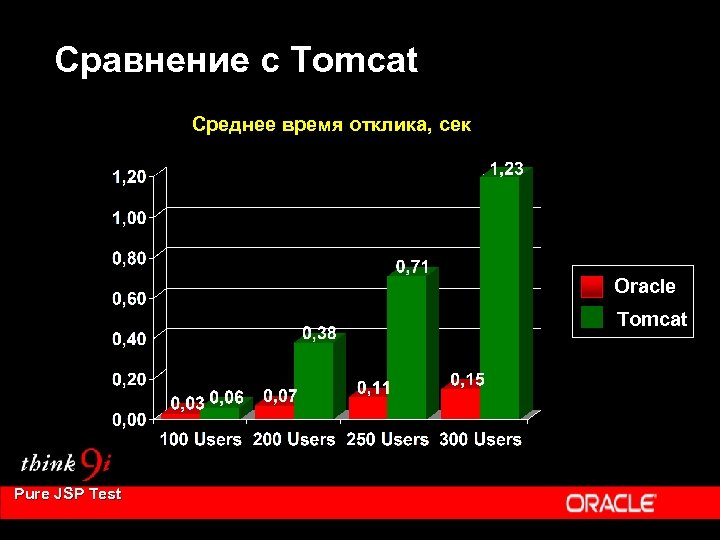 Сравнение с Tomcat

Среднее время отклика, сек

1,20
1,00
0,80
0,60
0,40
0,20
0,00

0,03 0,06 0,07 0,38 0,11 0,71 0,15 1,23

100 Users 200 Users 250 Users 300 Users

Oracle
Tomcat

think 9i

Pure JSP Test

ORACLE